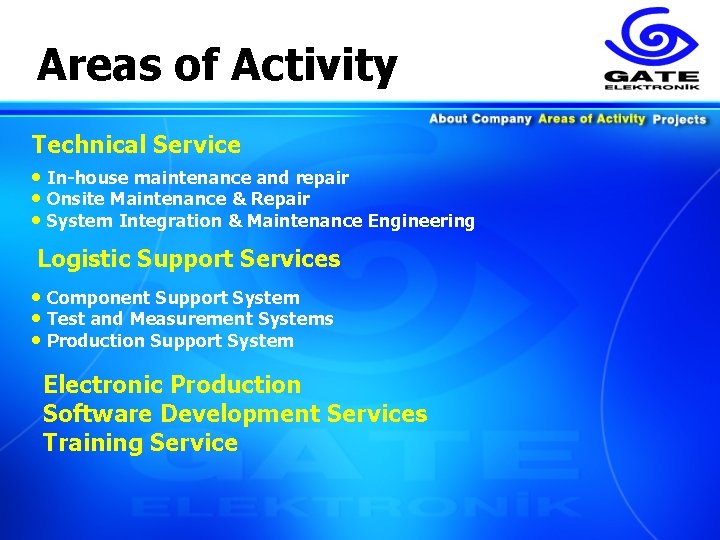 Areas of Activity

GATE ELEKTRONİK

About Company Areas of Activity Projects

Technical Service

• In-house maintenance and repair
• Onsite Maintenance & Repair
• System Integration & Maintenance Engineering

Logistic Support Services

• Component Support System
• Test and Measurement Systems
• Production Support System

Electronic Production
Software Development Services
Training Service

GATE ELEKTRONİK